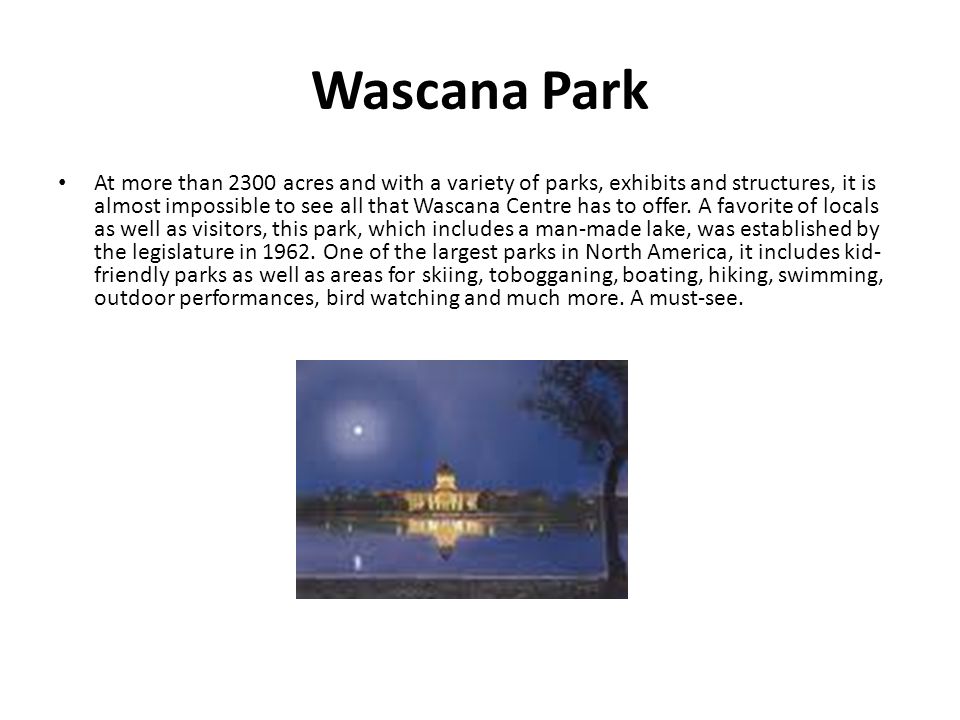 Wascana Park

• At more than 2300 acres and with a variety of parks, exhibits and structures, it is almost impossible to see all that Wascana Centre has to offer. A favorite of locals as well as visitors, this park, which includes a man-made lake, was established by the legislature in 1962. One of the largest parks in North America, it includes kid-friendly parks as well as areas for skiing, tobogganing, boating, hiking, swimming, outdoor performances, bird watching and much more. A must-see.